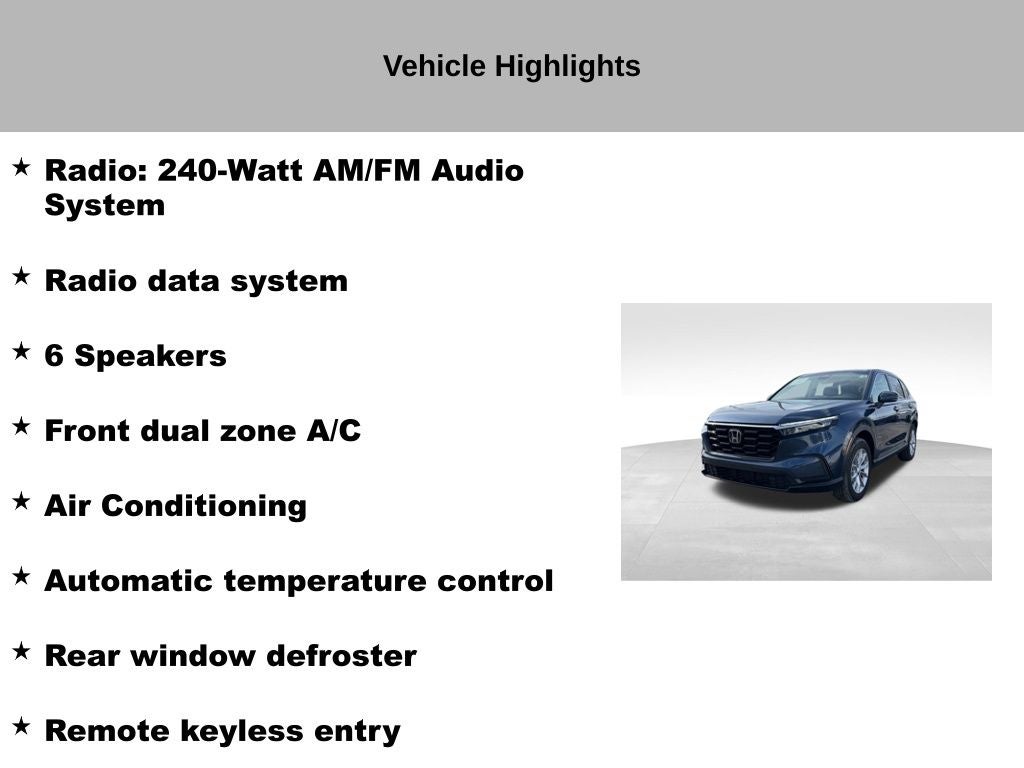 Vehicle Highlights

★ Radio: 240-Watt AM/FM Audio System

★ Radio data system

★ 6 Speakers

★ Front dual zone A/C

★ Air Conditioning

★ Automatic temperature control

★ Rear window defroster

★ Remote keyless entry